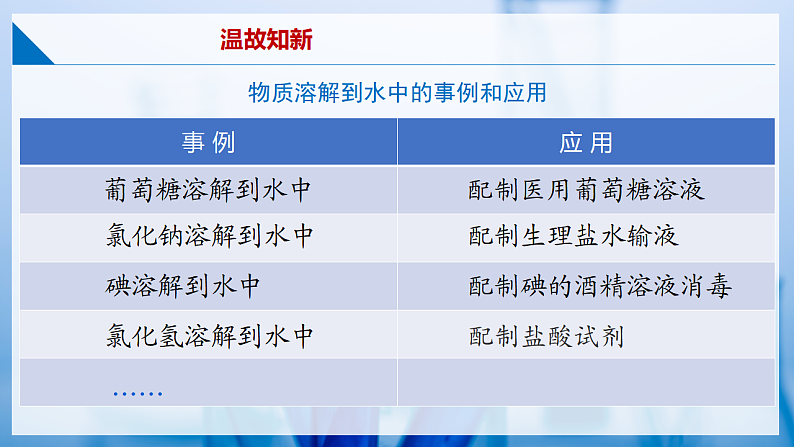 温故知新

物质溶解到水中的事例和应用

| 事 例 | 应 用 |
|---|---|
| 葡萄糖溶解到水中 | 配制医用葡萄糖溶液 |
| 氯化钠溶解到水中 | 配制生理盐水输液 |
| 碘溶解到水中 | 配制碘的酒精溶液消毒 |
| 氯化氢溶解到水中 | 配制盐酸试剂 |
| …… | |